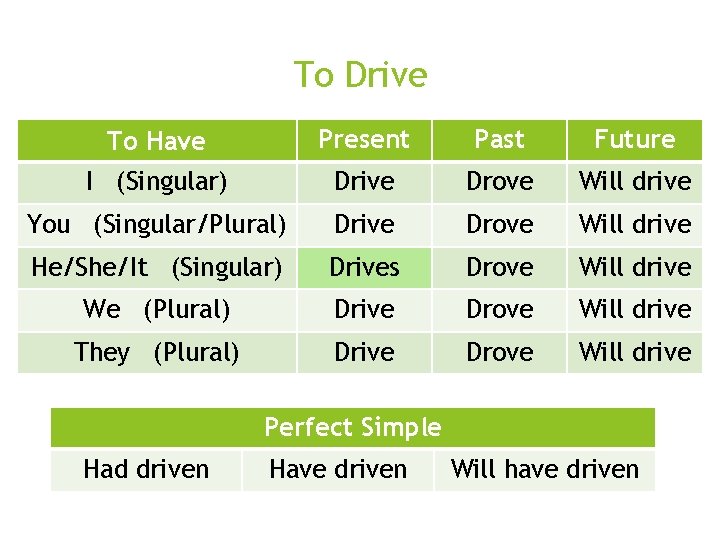 To Drive

| To Have | Present | Past | Future |
|---|---|---|---|
| I (Singular) | Drive | Drove | Will drive |
| You (Singular/Plural) | Drive | Drove | Will drive |
| He/She/It (Singular) | Drives | Drove | Will drive |
| We (Plural) | Drive | Drove | Will drive |
| They (Plural) | Drive | Drove | Will drive |

| Perfect Simple | | |
|---|---|---|
| Had driven | Have driven | Will have driven |